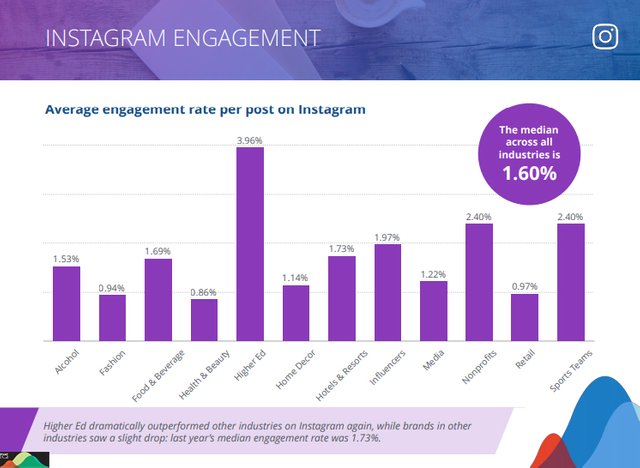 INSTAGRAM ENGAGEMENT

Average engagement rate per post on Instagram

The median across all industries is 1.60%

1.53%
0.94%
1.69%
0.86%
3.96%
1.14%
1.73%
1.97%
1.22%
2.40%
0.97%
2.40%

Alcohol
Fashion
Food & Beverage
Health & Beauty
Higher Ed
Home Decor
Hotels & Resorts
Influencers
Media
Nonprofits
Retail
Sports Teams

Higher Ed dramatically outperformed other industries on Instagram again, while brands in other industries saw a slight drop: last year's median engagement rate was 1.73%.